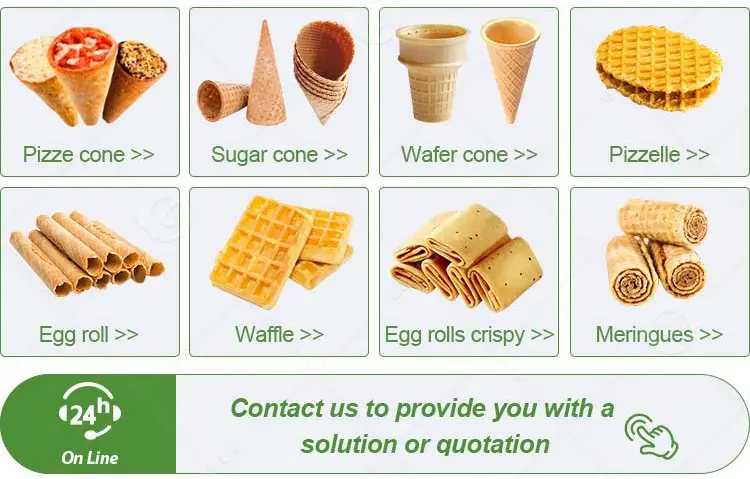 Pizze cone >>

Sugar cone >>

Wafer cone >>

Pizzelle >>

Egg roll >>

Waffle >>

Egg rolls crispy >>

Meringues >>

24h

On Line

Contact us to provide you with a solution or quotation